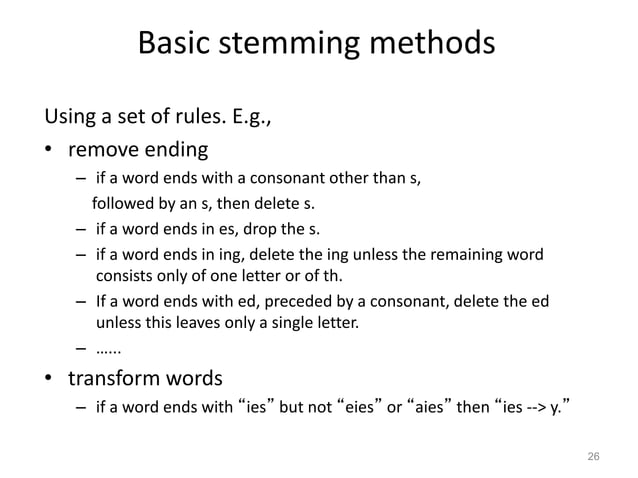 Basic stemming methods

Using a set of rules. E.g.,

• remove ending
– if a word ends with a consonant other than s, followed by an s, then delete s.
– if a word ends in es, drop the s.
– if a word ends in ing, delete the ing unless the remaining word consists only of one letter or of th.
– If a word ends with ed, preceded by a consonant, delete the ed unless this leaves only a single letter.
– ……

• transform words
– if a word ends with “ies” but not “eies” or “aies” then “ies --> y.”

26